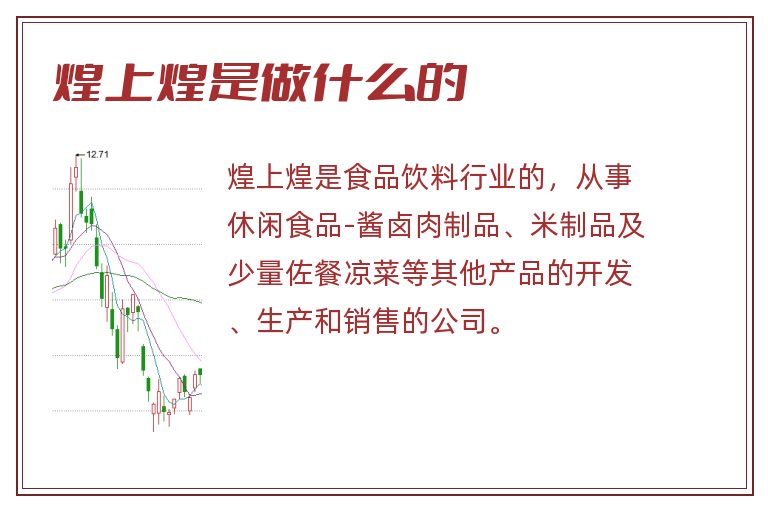 煌上煌是做什么的

12.71

煌上煌是食品饮料行业的，从事休闲食品-酱卤肉制品、米制品及少量佐餐凉菜等其他产品的开发、生产和销售的公司。